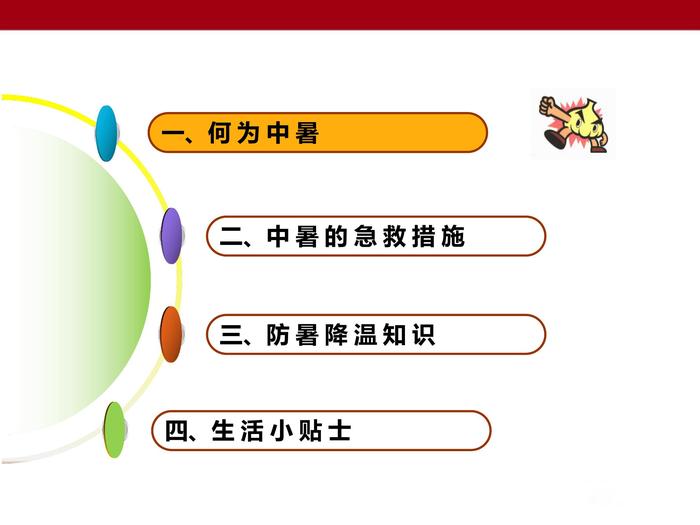 一、何为中暑

二、中暑的急救措施

三、防暑降温知识

四、生活小贴士